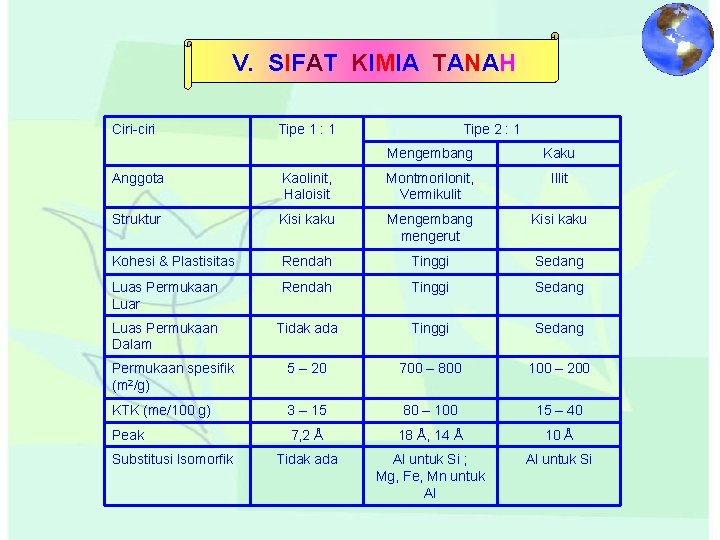 V. SIFAT KIMIA TANAH

| Ciri-ciri | Tipe 1 : 1 | Tipe 2 : 1 | |
|---|---|---|---|
| | | Mengembang | Kaku |
| Anggota | Kaolinit, Haloisit | Montmorilonit, Vermikulit | Illit |
| Struktur | Kisi kaku | Mengembang mengerut | Kisi kaku |
| Kohesi & Plastisitas | Rendah | Tinggi | Sedang |
| Luas Permukaan Luar | Rendah | Tinggi | Sedang |
| Luas Permukaan Dalam | Tidak ada | Tinggi | Sedang |
| Permukaan spesifik ($m^2/g$) | 5 – 20 | 700 – 800 | 100 – 200 |
| KTK (me/100 g) | 3 – 15 | 80 – 100 | 15 – 40 |
| Peak | 7,2 Å | 18 Å, 14 Å | 10 Å |
| Substitusi Isomorfik | Tidak ada | Al untuk Si ; Mg, Fe, Mn untuk Al | Al untuk Si |